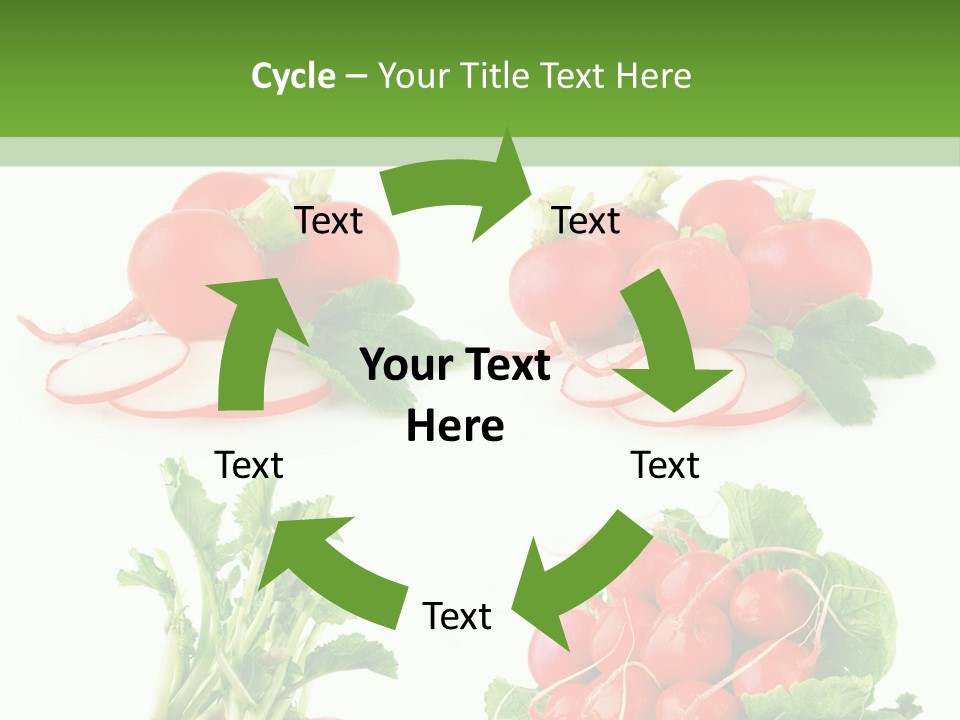 Cycle – Your Title Text Here

Text

Text

Your Text Here

Text

Text

Text